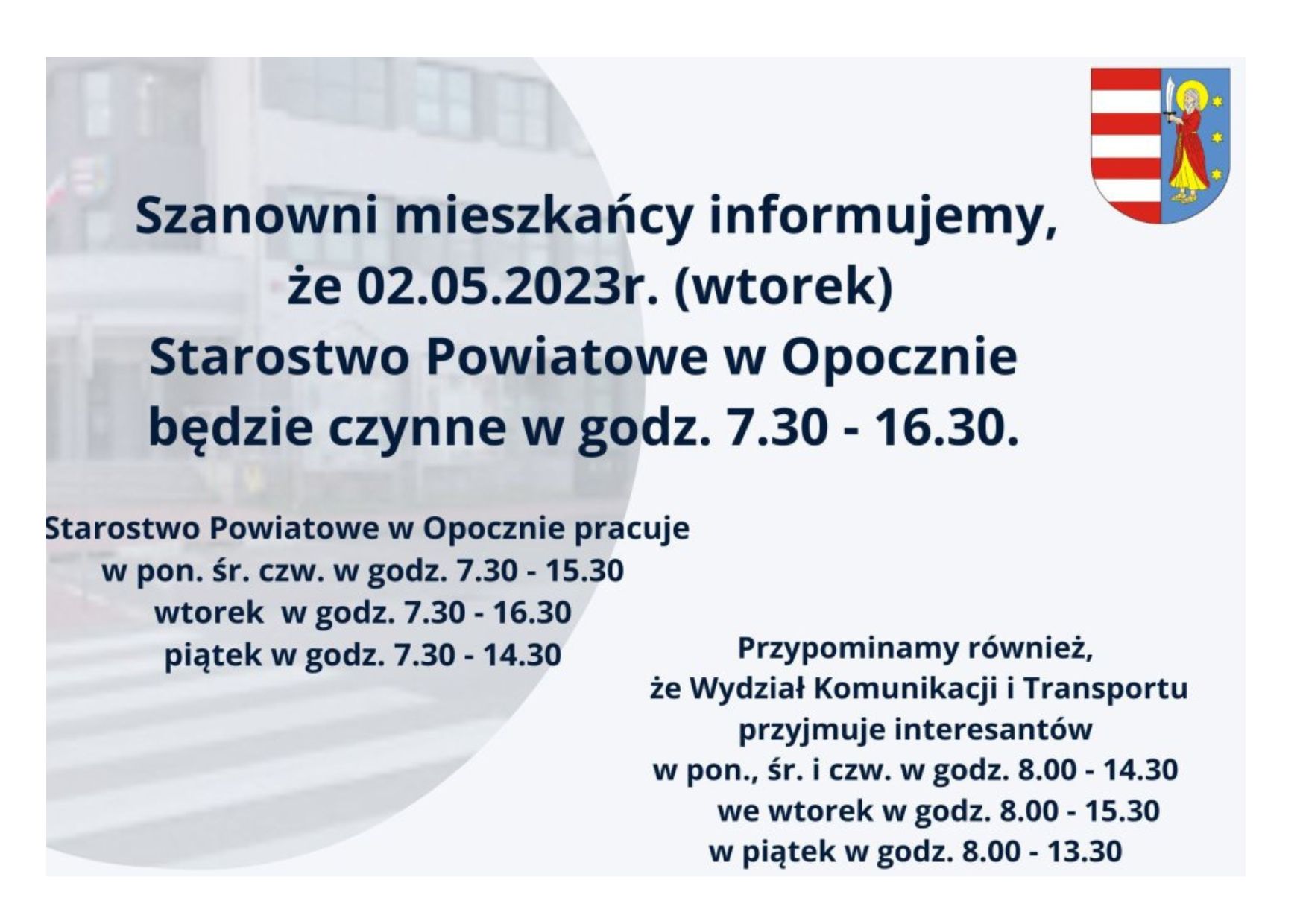 Szanowni mieszkańcy informujemy, że 02.05.2023r. (wtorek) Starostwo Powiatowe w Opocznie będzie czynne w godz. 7.30 - 16.30.

Starostwo Powiatowe w Opocznie pracuje
w pon. śr. czw. w godz. 7.30 - 15.30
wtorek w godz. 7.30 - 16.30
piątek w godz. 7.30 - 14.30

Przypominamy również,
że Wydział Komunikacji i Transportu
przyjmuje interesantów
w pon., śr. i czw. w godz. 8.00 - 14.30
we wtorek w godz. 8.00 - 15.30
w piątek w godz. 8.00 - 13.30